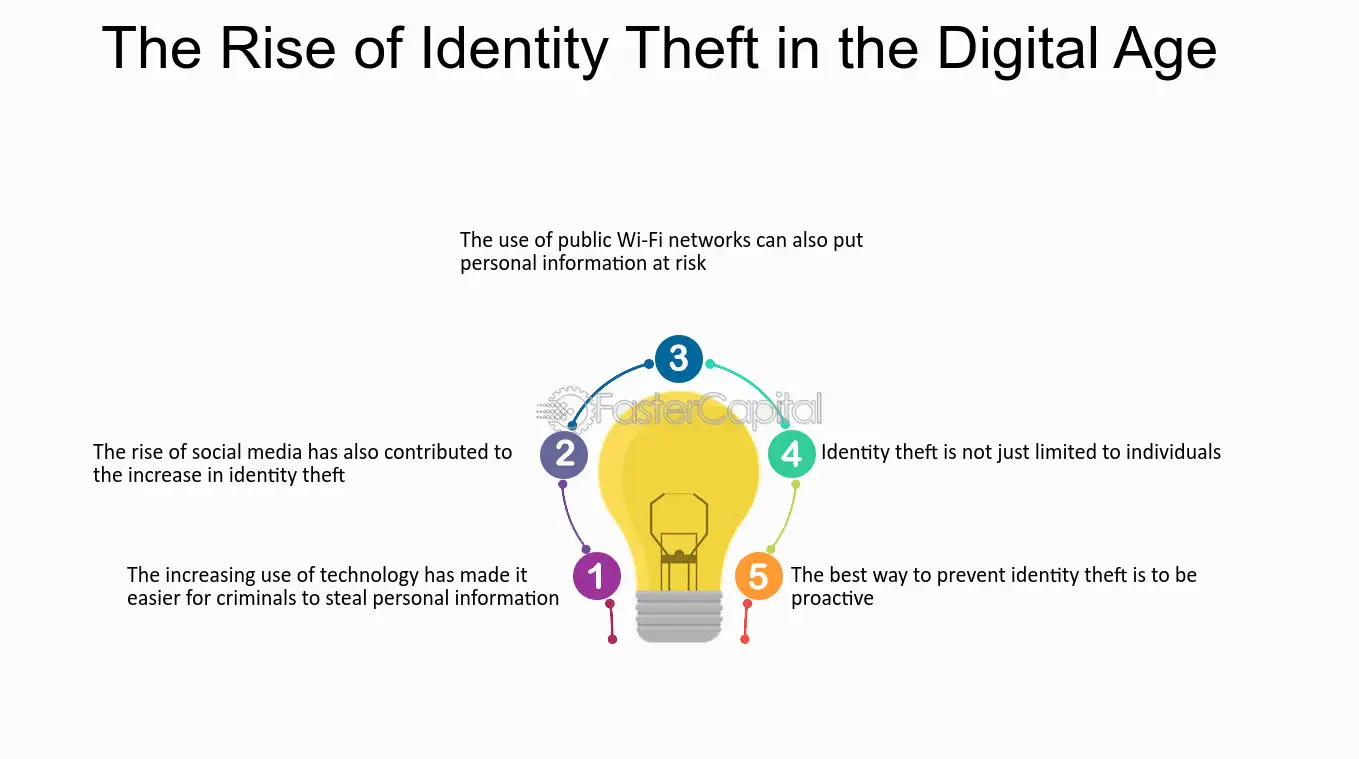 The Rise of Identity Theft in the Digital Age

The use of public Wi-Fi networks can also put personal information at risk

3

The rise of social media has also contributed to the increase in identity theft

2

4

Identity theft is not just limited to individuals

The increasing use of technology has made it easier for criminals to steal personal information

1

5

The best way to prevent identity theft is to be proactive

FasterCapital